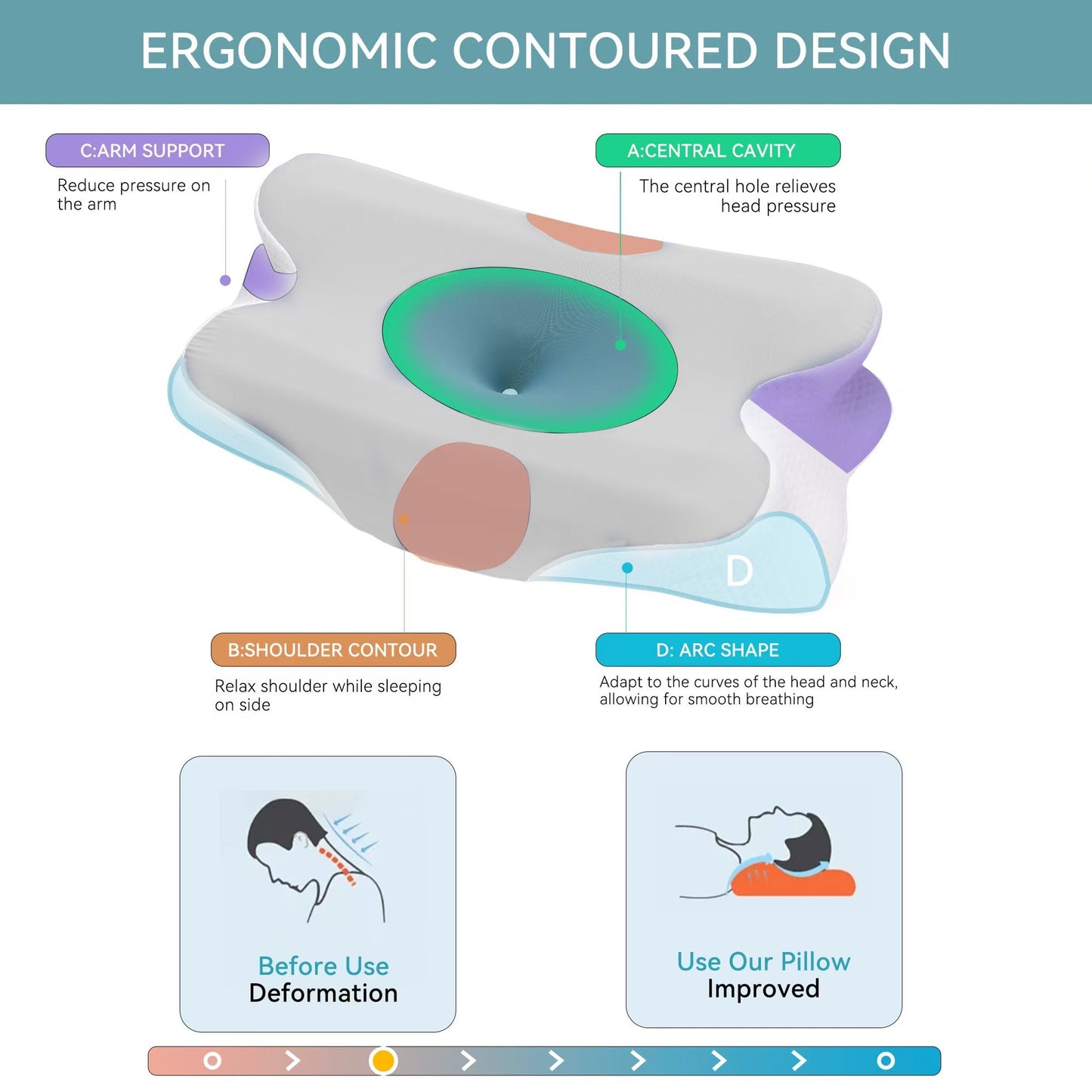 ERGONOMIC CONTOURED DESIGN

C:ARM SUPPORT

Reduce pressure on the arm

A:CENTRAL CAVITY

The central hole relieves head pressure

D

B:SHOULDER CONTOUR

Relax shoulder while sleeping on side

D: ARC SHAPE

Adapt to the curves of the head and neck, allowing for smooth breathing

Before Use
Deformation

Use Our Pillow
Improved